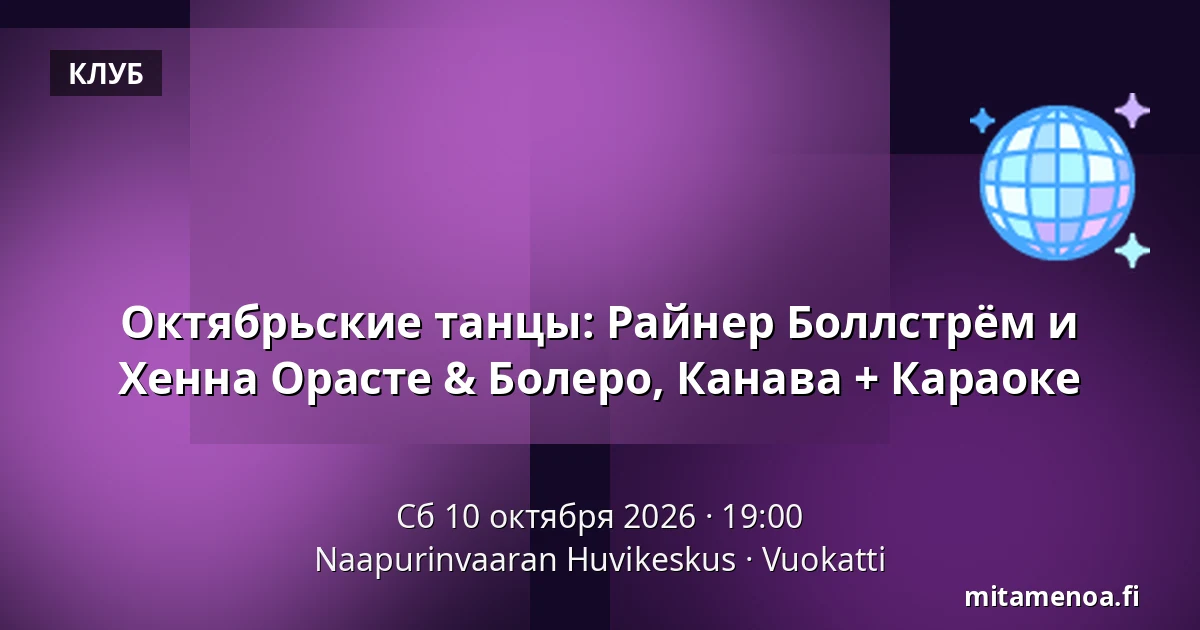 КЛУБ

Октябрьские танцы: Райнер Боллстрём и Хенна Орасте & Болеро, Канава + Караоке

Сб 10 октября 2026 · 19:00
Naapurinvaaran Huvikeskus · Vuokatti

mitamenoa.fi